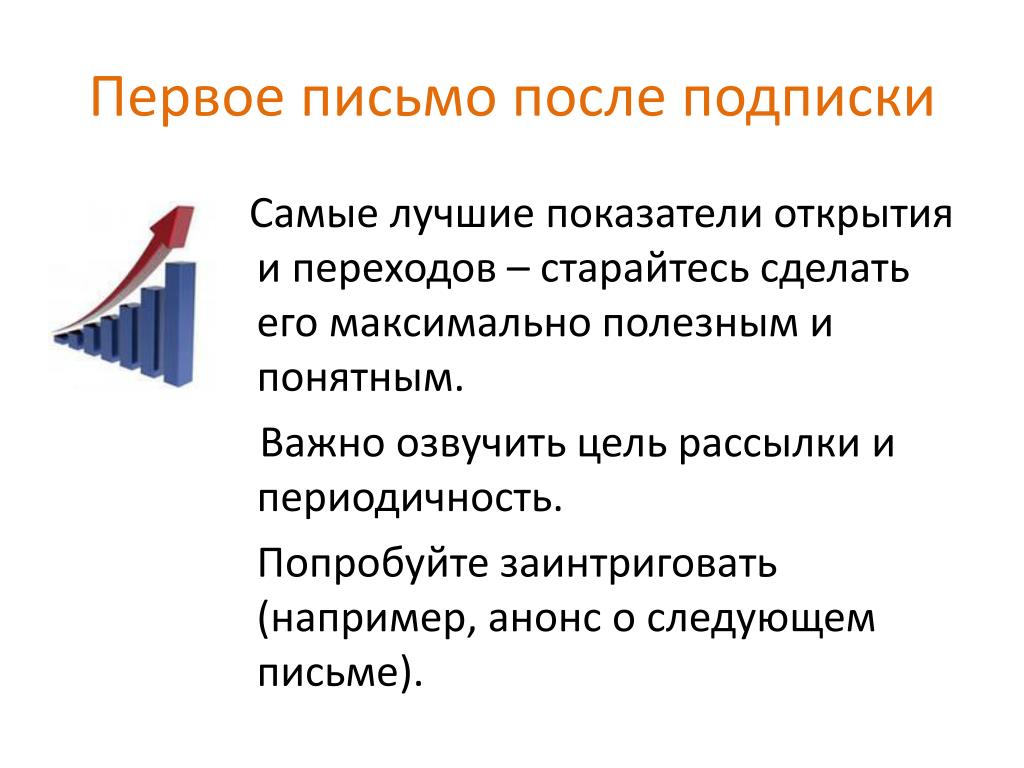 Первое письмо после подписки

Самые лучшие показатели открытия и переходов – старайтесь сделать его максимально полезным и понятным.

Важно озвучить цель рассылки и периодичность.

Попробуйте заинтриговать (например, анонс о следующем письме).